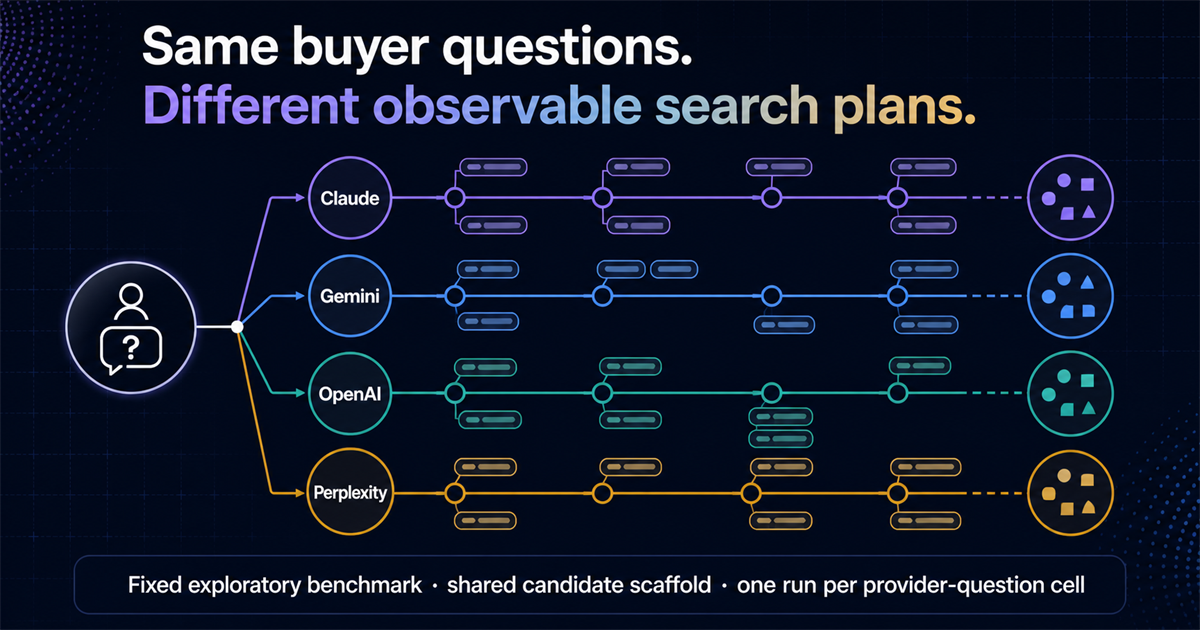 Same buyer questions.
Different observable search plans.

?

Claude

Gemini

OpenAI

Perplexity

Fixed exploratory benchmark · shared candidate scaffold · one run per provider-question cell